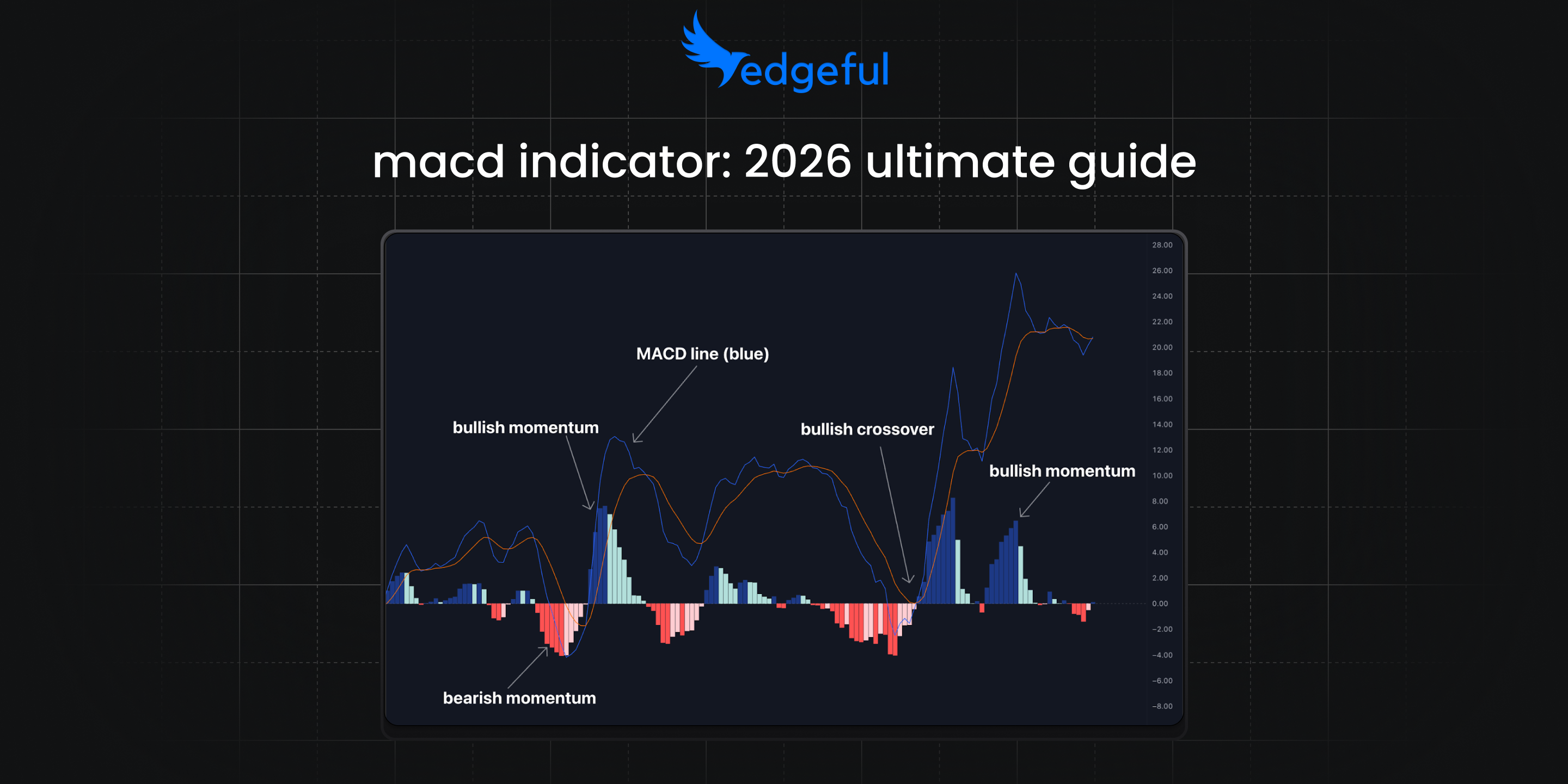 edgeful

macd indicator: 2026 ultimate guide

MACD line (blue)

bullish momentum

bullish crossover

bullish momentum

bearish momentum

28.00
26.00
24.00
22.00
20.00
18.00
16.00
14.00
12.00
10.00
8.00
6.00
4.00
2.00
0.00
−2.00
−4.00
−6.00
−8.00